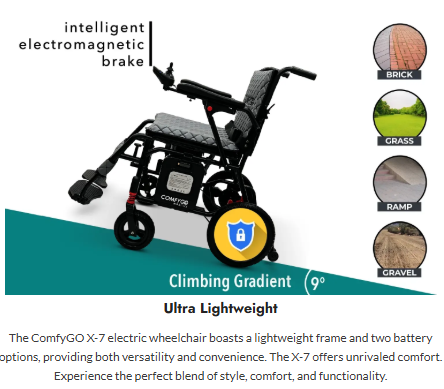 intelligent electromagnetic brake

BRICK

GRASS

RAMP

GRAVEL

COMFYGO

Climbing Gradient 9°

Ultra Lightweight

The ComfyGO X-7 electric wheelchair boasts a lightweight frame and two battery options, providing both versatility and convenience. The X-7 offers unrivaled comfort. Experience the perfect blend of style, comfort, and functionality.